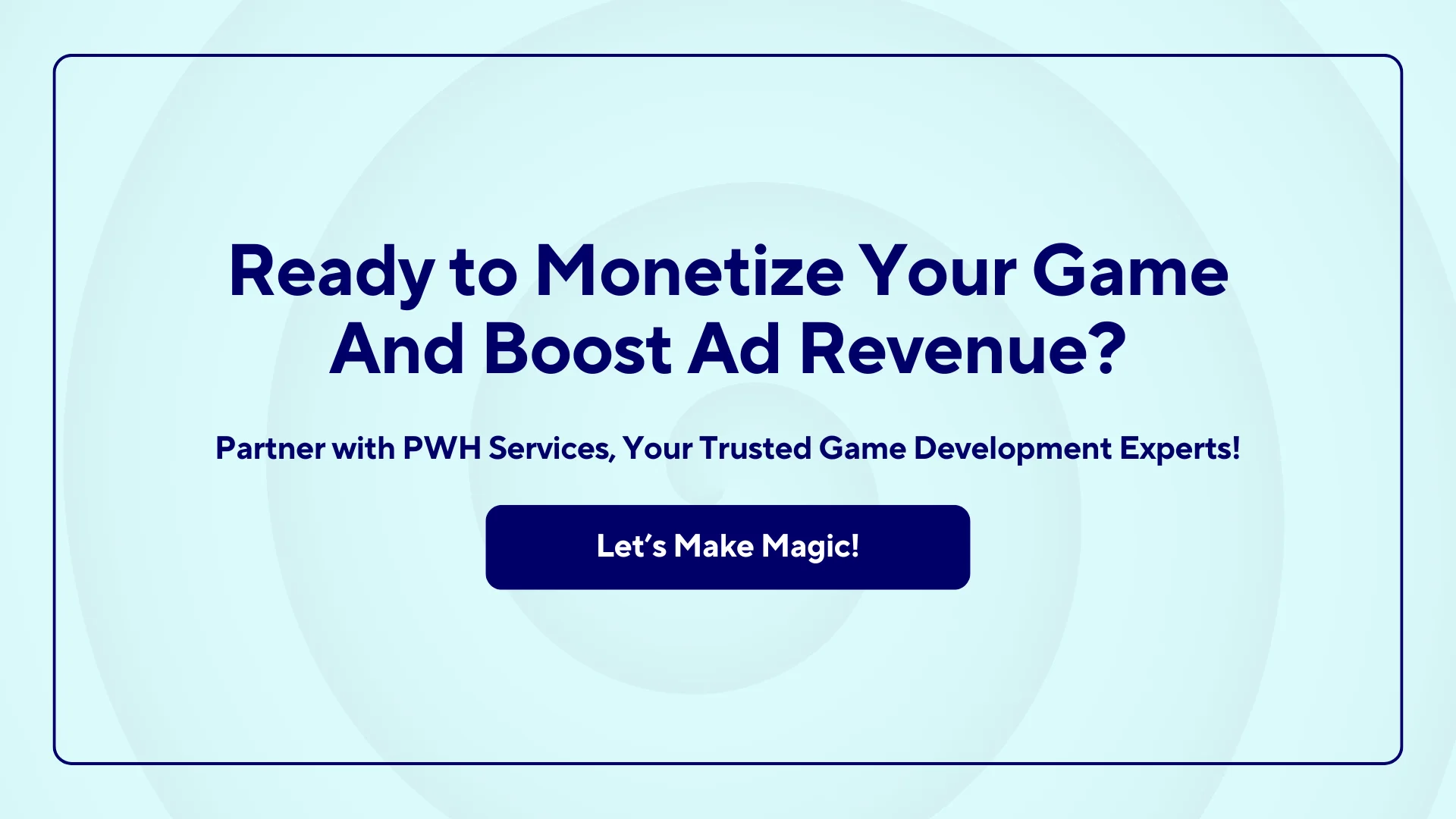 Ready to Monetize Your Game And Boost Ad Revenue?

Partner with PWH Services, Your Trusted Game Development Experts!

Let's Make Magic!